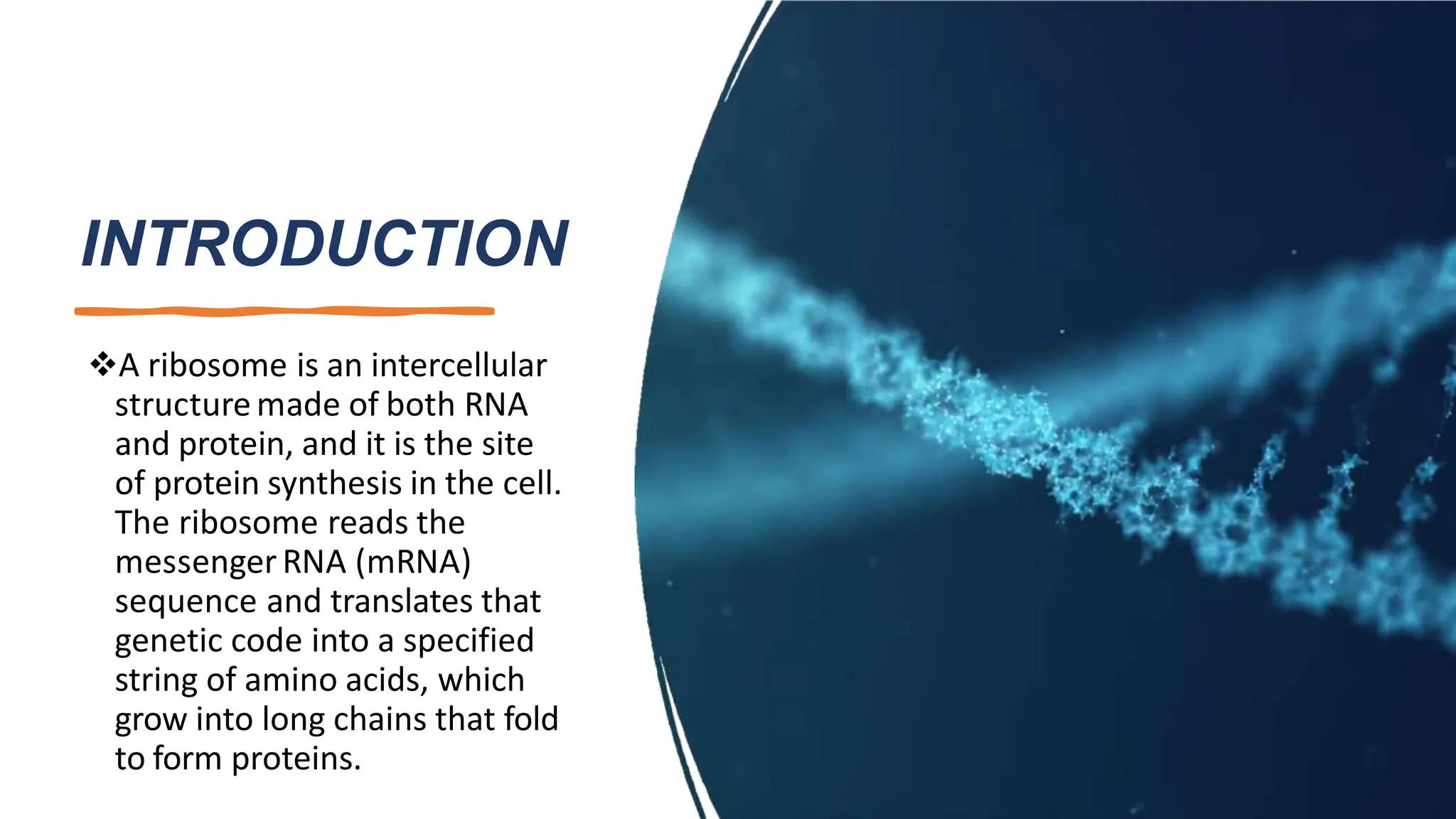 INTRODUCTION

❖A ribosome is an intercellular structure made of both RNA and protein, and it is the site of protein synthesis in the cell. The ribosome reads the messenger RNA (mRNA) sequence and translates that genetic code into a specified string of amino acids, which grow into long chains that fold to form proteins.